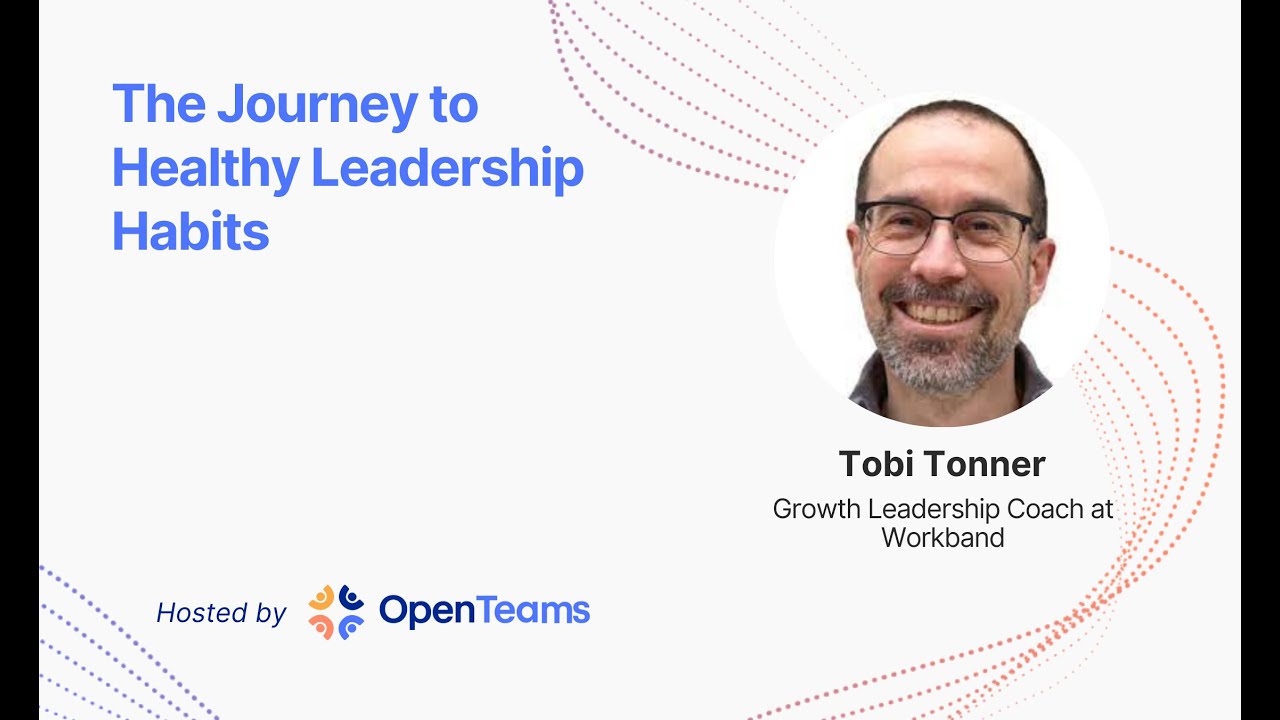 The Journey to Healthy Leadership Habits

Tobi Tonner

Growth Leadership Coach at Workband

Hosted by OpenTeams